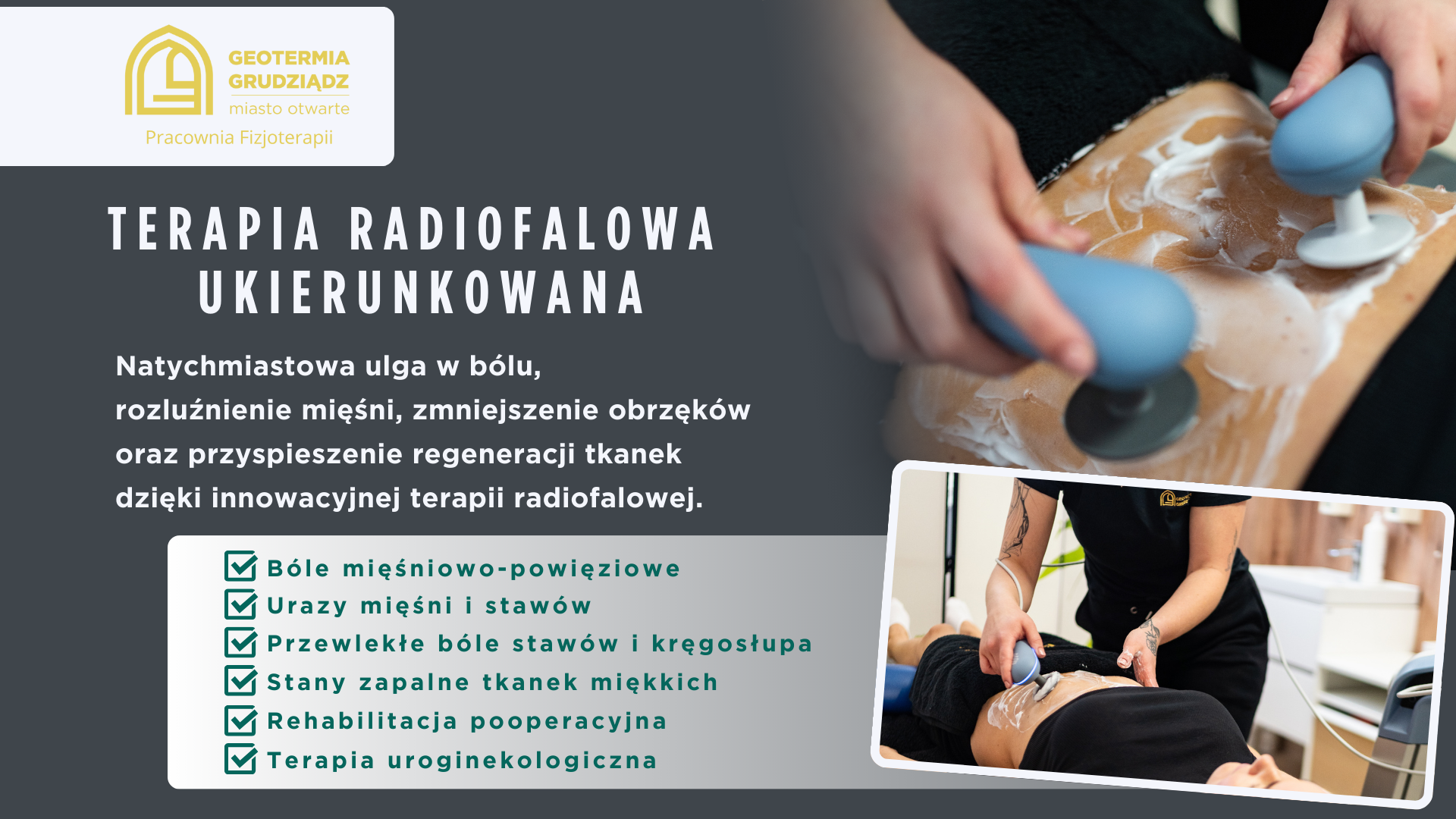 GEOTERMIA GRUDZIĄDZ
miasto otwarte
Pracownia Fizjoterapii

TERAPIA RADIOFALOWA UKIERUNKOWANA

Natychmiastowa ulga w bólu, rozluźnienie mięśni, zmniejszenie obrzęków oraz przyspieszenie regeneracji tkanek dzięki innowacyjnej terapii radiofalowej.

Bóle mięśniowo-powięziowe
Urazy mięśni i stawów
Przewlekłe bóle stawów i kręgosłupa
Stany zapalne tkanek miękkich
Rehabilitacja pooperacyjna
Terapia uroginekologiczna